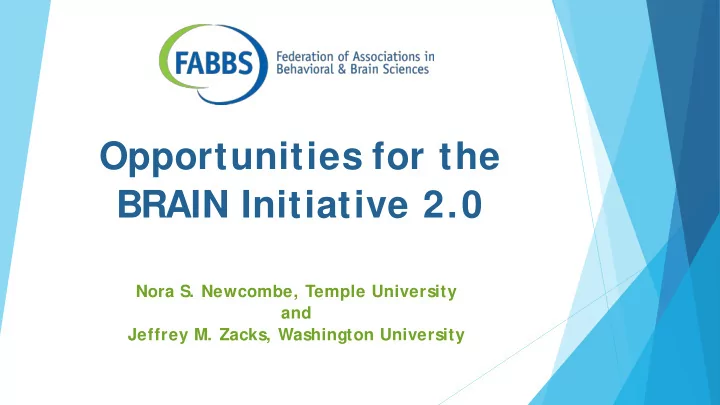 FABBS Federation of Associations in Behavioral & Brain Sciences

Opportunities for the BRAIN Initiative 2.0

Nora S. Newcombe, Temple University
and
Jeffrey M. Zacks, Washington University